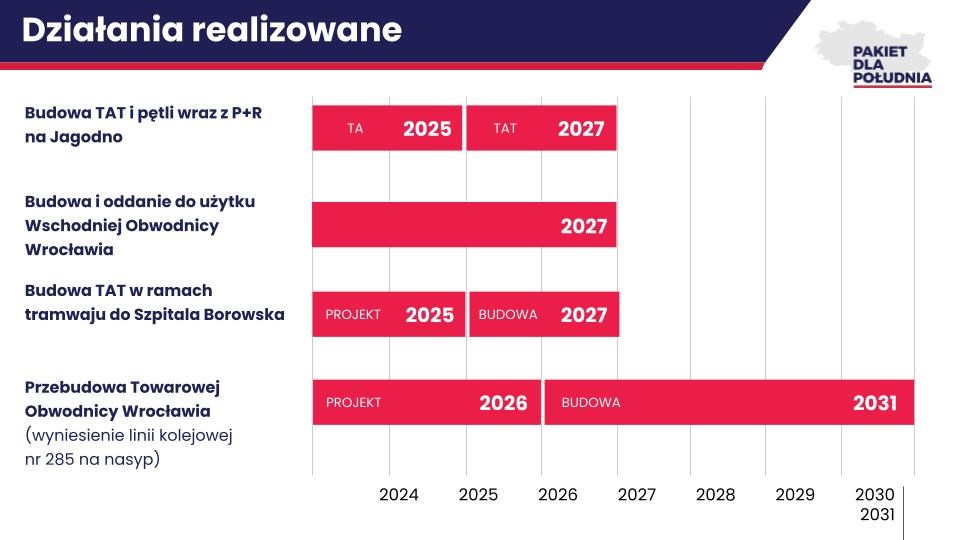 Działania realizowane

PAKIET DLA POŁUDNIA

Budowa TAT i pętli wraz z P+R na Jagodno

TA 2025

TAT 2027

Budowa i oddanie do użytku Wschodniej Obwodnicy Wrocławia

2027

Budowa TAT w ramach tramwaju do Szpitala Borowska

PROJEKT 2025

BUDOWA 2027

Przebudowa Towarowej Obwodnicy Wrocławia (wyniesienie linii kolejowej nr 285 na nasyp)

PROJEKT 2026

BUDOWA 2031

2024 2025 2026 2027 2028 2029 2030 2031